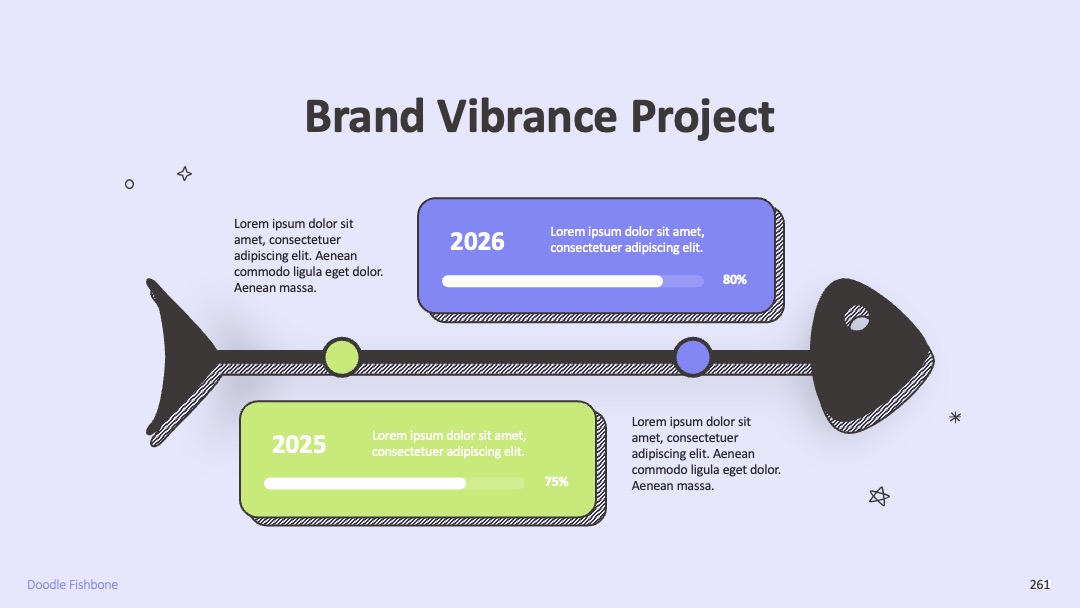 Brand Vibrance Project

Lorem ipsum dolor sit amet, consectetuer adipiscing elit. Aenean commodo ligula eget dolor. Aenean massa.

2026

Lorem ipsum dolor sit amet, consectetuer adipiscing elit.

80%

2025

Lorem ipsum dolor sit amet, consectetuer adipiscing elit.

75%

Lorem ipsum dolor sit amet, consectetuer adipiscing elit. Aenean commodo ligula eget dolor. Aenean massa.

Doodle Fishbone

261